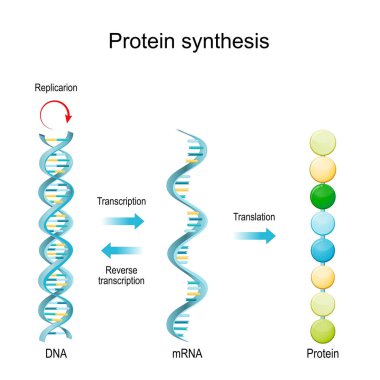 Protein synthesis

Replicarion

Transcription

Reverse transcription

Translation

DNA

mRNA

Protein